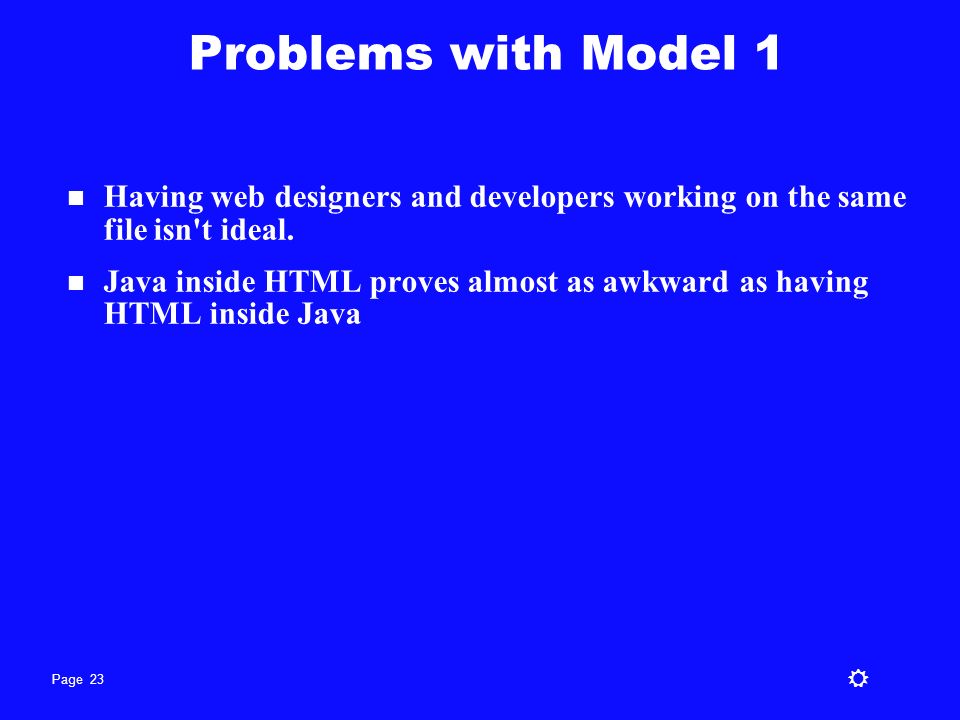 Problems with Model 1

- Having web designers and developers working on the same file isn't ideal.
- Java inside HTML proves almost as awkward as having HTML inside Java

Page 23